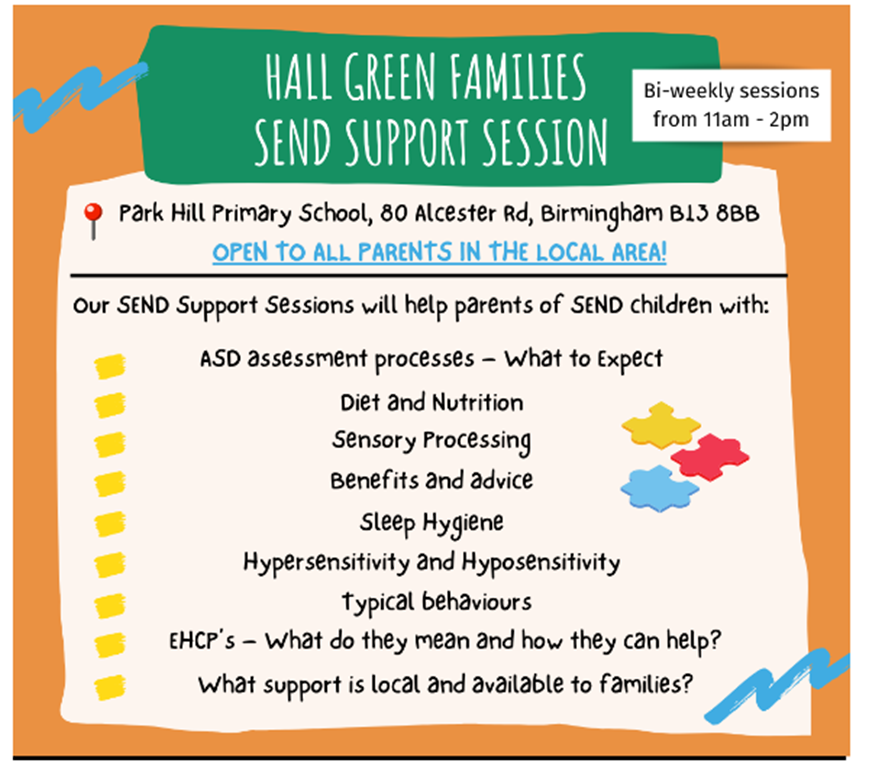 HALL GREEN FAMILIES SEND SUPPORT SESSION

Bi-weekly sessions from 11am - 2pm

Park Hill Primary School, 80 Alcester Rd, Birmingham B13 8BB

OPEN TO ALL PARENTS IN THE LOCAL AREA!

Our SEND Support Sessions will help parents of SEND children with:

ASD assessment processes – What to Expect

Diet and Nutrition

Sensory Processing

Benefits and advice

Sleep Hygiene

Hypersensitivity and Hyposensitivity

Typical behaviours

EHCP's – What do they mean and how they can help?

What support is local and available to families?